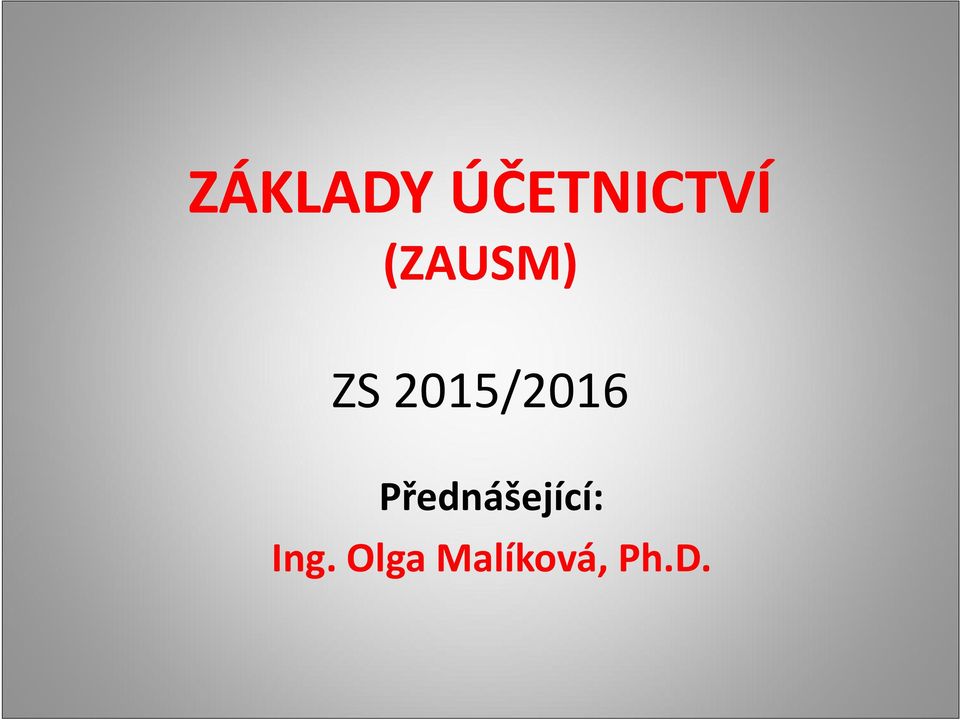 ZÁKLADY ÚČETNICTVÍ
(ZAUSM)

ZS 2015/2016

Přednášející:
Ing. Olga Malíková, Ph.D.